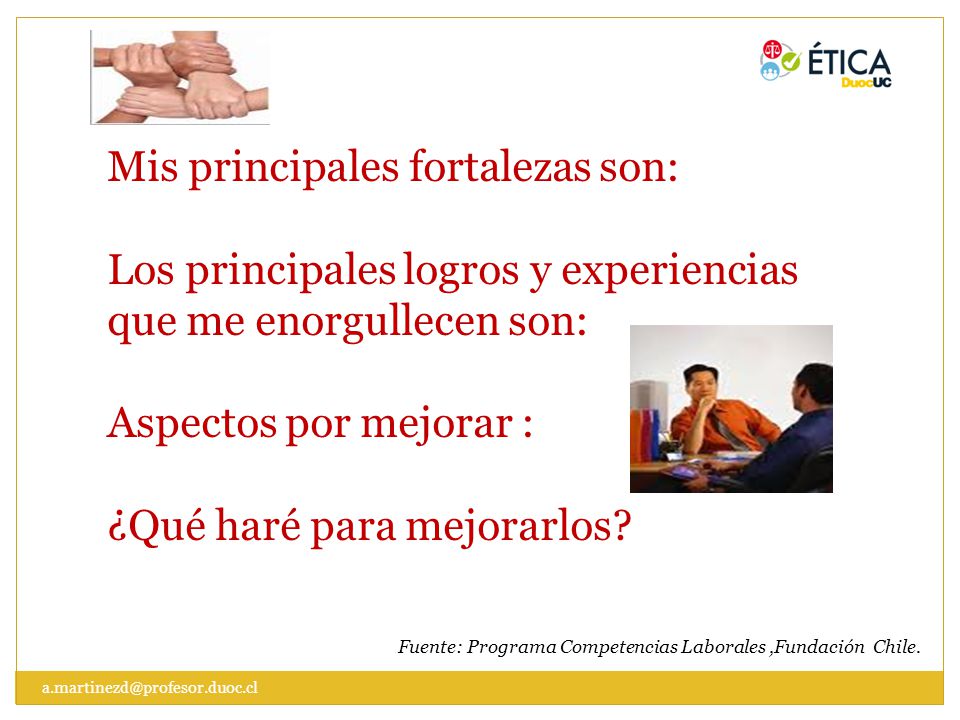 ÉTICA
DuocUC

Mis principales fortalezas son:

Los principales logros y experiencias que me enorgullecen son:

Aspectos por mejorar :

¿Qué haré para mejorarlos?

Fuente: Programa Competencias Laborales ,Fundación Chile.

a.martinezd@profesor.duoc.cl